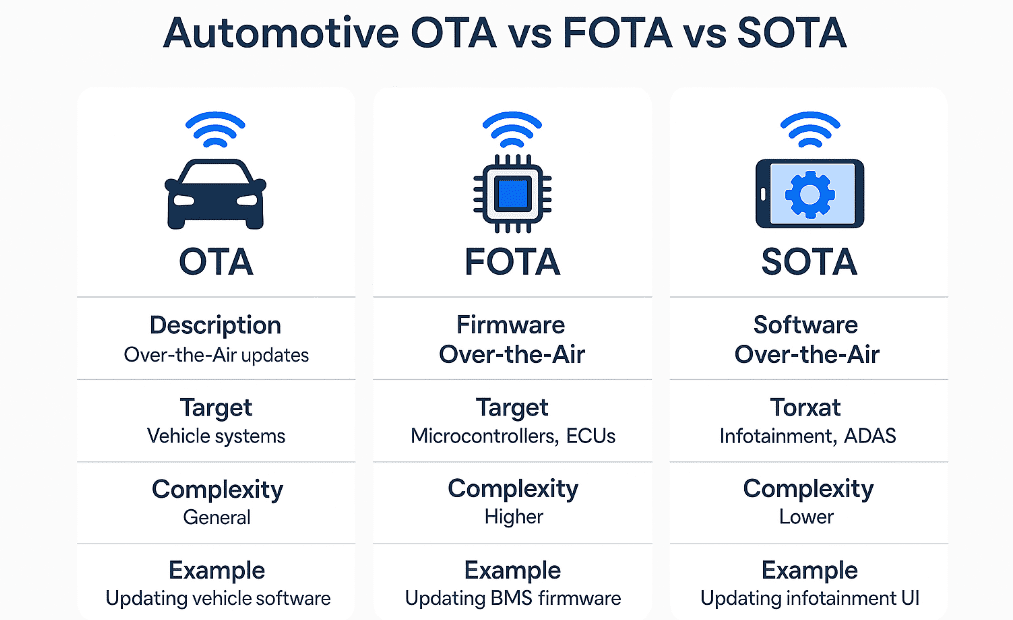 Automotive OTA vs FOTA vs SOTA

OTA

Description
Over-the-Air updates

Target
Vehicle systems

Complexity
General

Example
Updating vehicle software

FOTA

Firmware
Over-the-Air

Target
Microcontrollers, ECUs

Complexity
Higher

Example
Updating BMS firmware

SOTA

Software
Over-the-Air

Torxat
Infotainment, ADAS

Complexity
Lower

Example
Updating infotainment UI